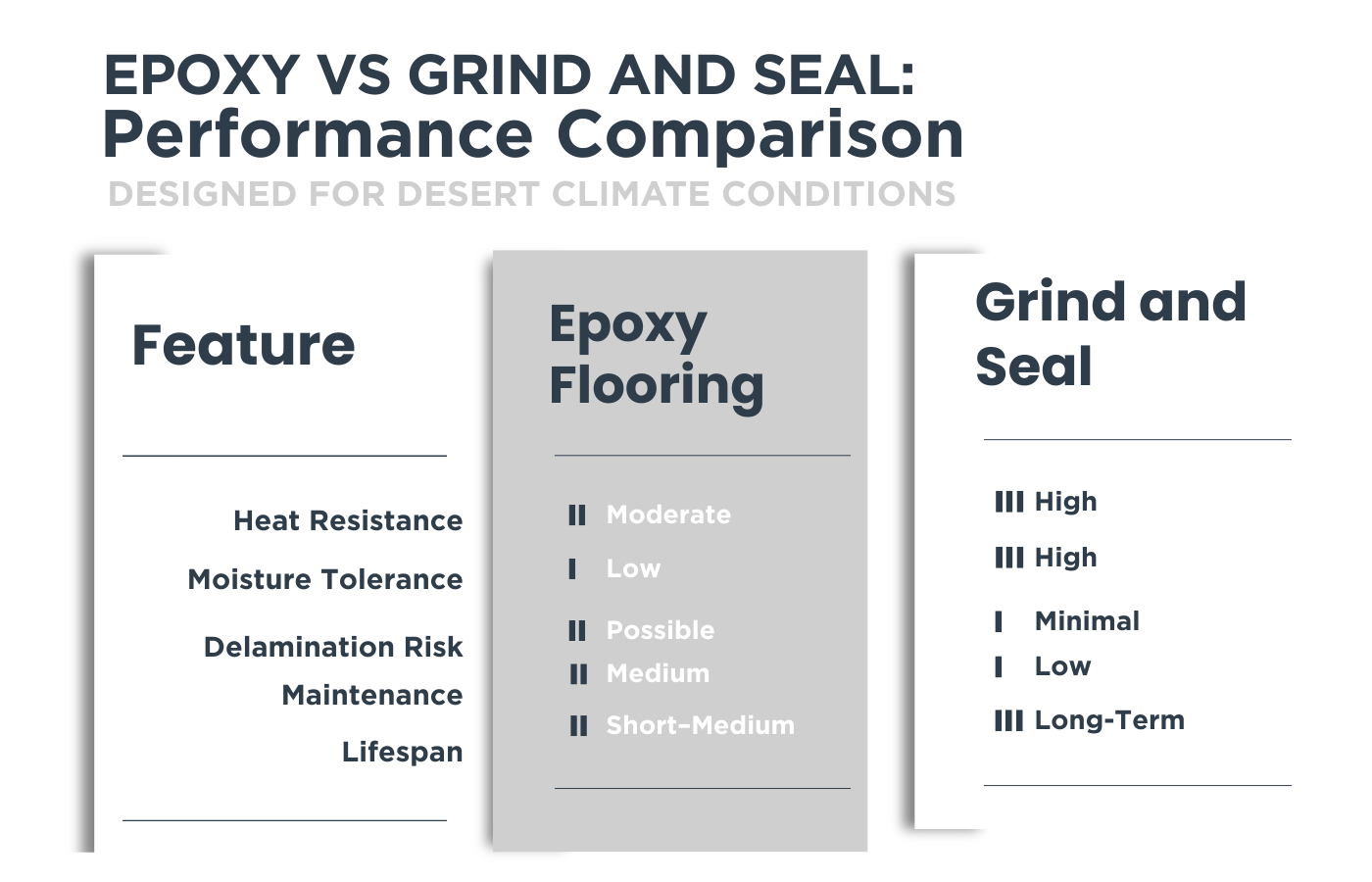 EPOXY VS GRIND AND SEAL:
Performance Comparison
DESIGNED FOR DESERT CLIMATE CONDITIONS

| Feature | Epoxy Flooring | Grind and Seal |
|---|---|---|
| Heat Resistance | II Moderate | III High |
| Moisture Tolerance | I Low | III High |
| Delamination Risk | II Possible | I Minimal |
| Maintenance | II Medium | I Low |
| Lifespan | II Short-Medium | III Long-Term |